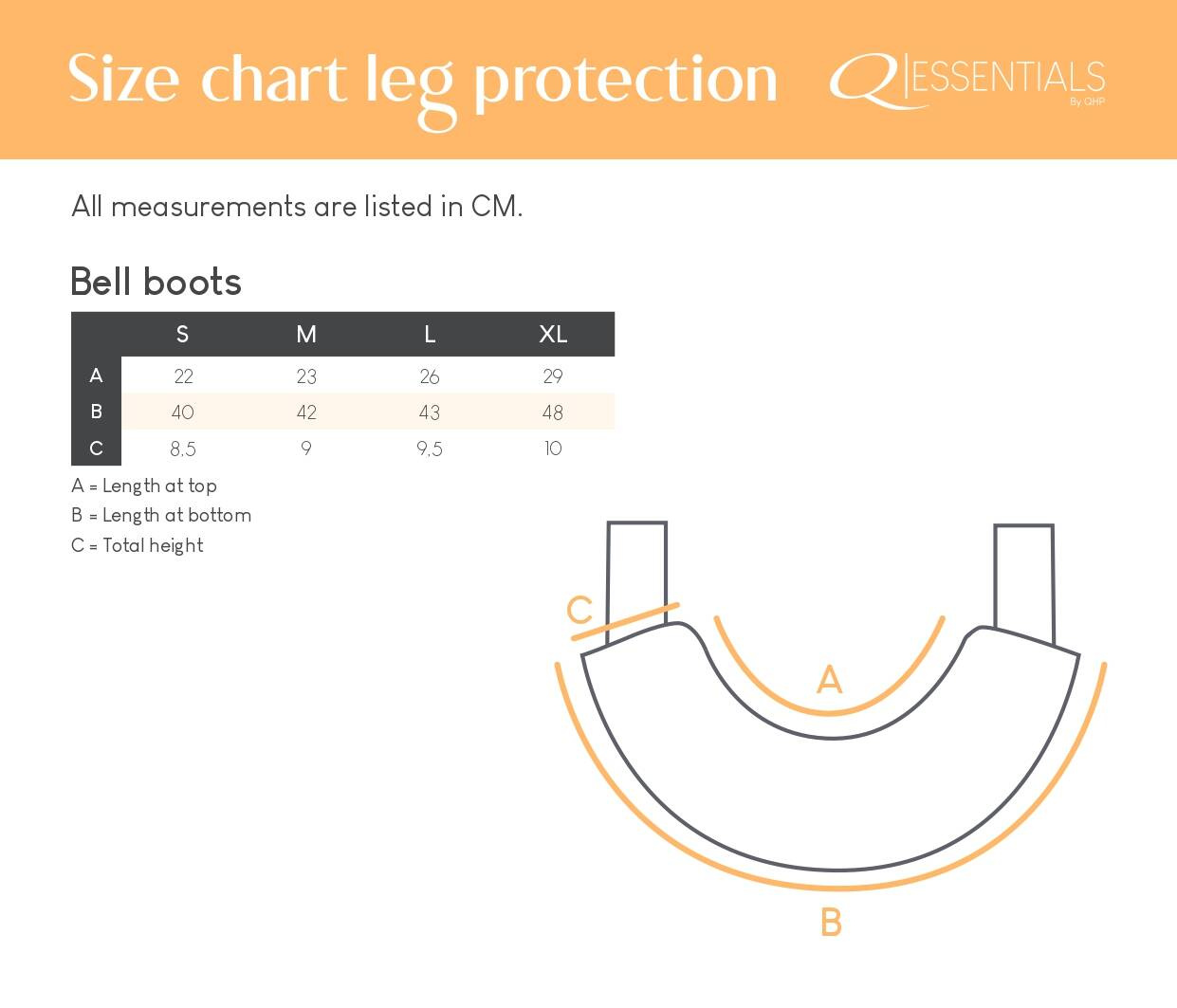 Size chart leg protection

Q ESSENTIALS
By QHP

All measurements are listed in CM.

Bell boots

| | S | M | L | XL |
|---|---|---|---|---|
| A | 22 | 23 | 26 | 29 |
| B | 40 | 42 | 43 | 48 |
| C | 8,5 | 9 | 9,5 | 10 |

A = Length at top
B = Length at bottom
C = Total height

C

A

B